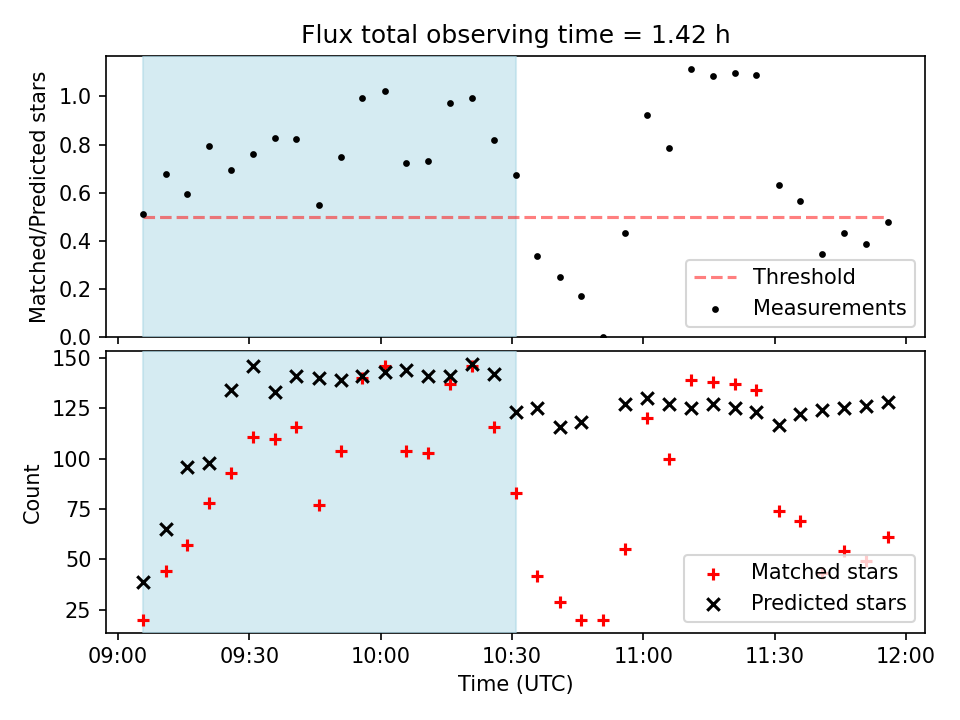 Flux total observing time = 1.42 h

Matched/Predicted stars

1.0
0.8
0.6
0.4
0.2
0.0

Threshold
Measurements

Count

150
125
100
75
50
25

Matched stars
Predicted stars

09:00 09:30 10:00 10:30 11:00 11:30 12:00

Time (UTC)